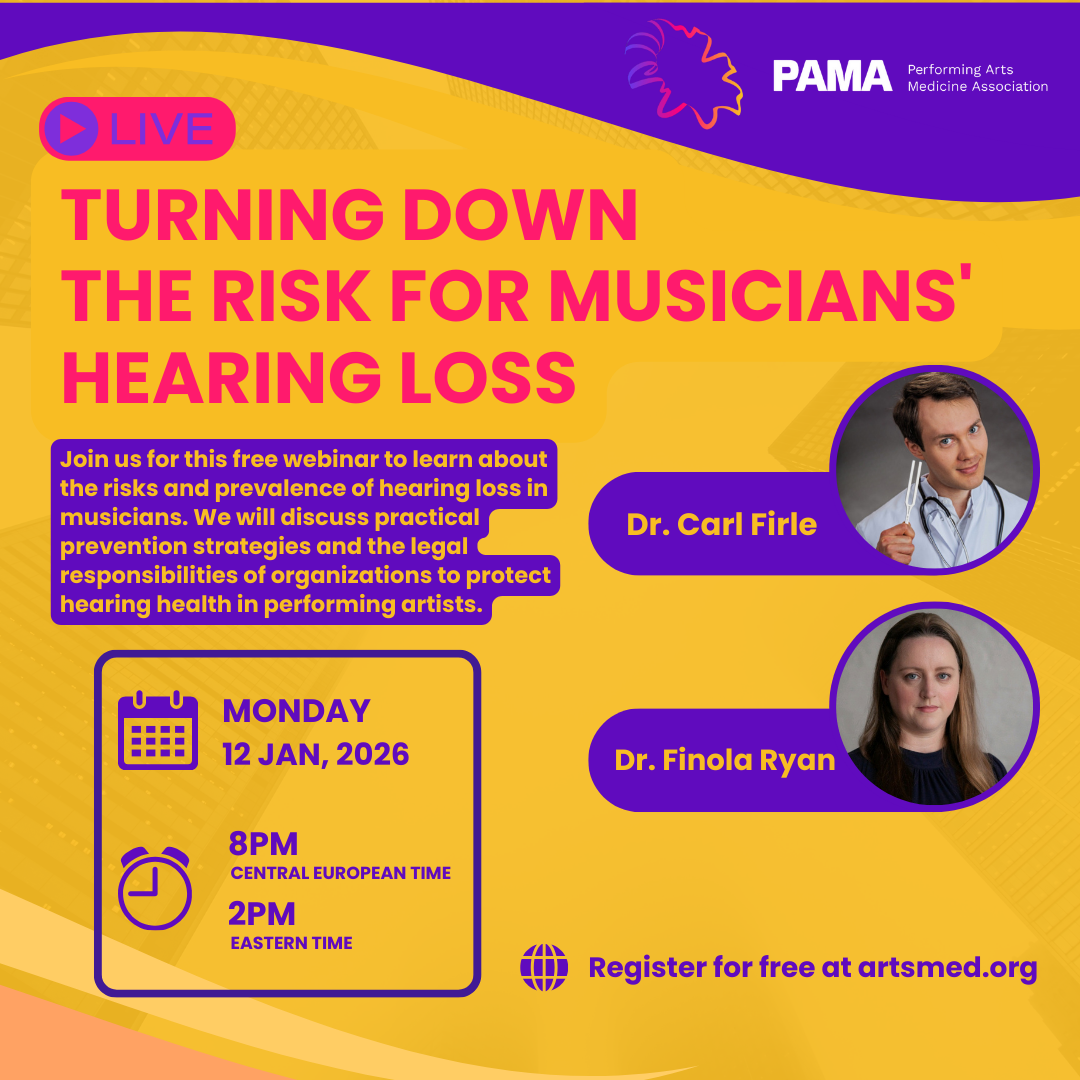 PAMA Performing Arts Medicine Association

LIVE

TURNING DOWN THE RISK FOR MUSICIANS' HEARING LOSS

Join us for this free webinar to learn about the risks and prevalence of hearing loss in musicians. We will discuss practical prevention strategies and the legal responsibilities of organizations to protect hearing health in performing artists.

Dr. Carl Firle

Dr. Finola Ryan

MONDAY
12 JAN, 2026

8PM
CENTRAL EUROPEAN TIME
2PM
EASTERN TIME

Register for free at artsmed.org